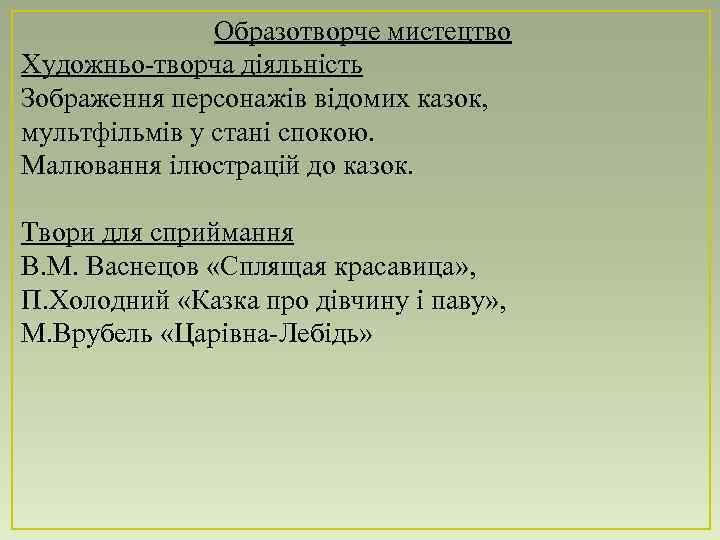 Образотворче мистецтво
Художньо-творча діяльність
Зображення персонажів відомих казок, мультфільмів у стані спокою.
Малювання ілюстрацій до казок.

Твори для сприймання
В.М. Васнецов «Спящая красавица»,
П.Холодний «Казка про дівчину і паву»,
М.Врубель «Царівна-Лебідь»